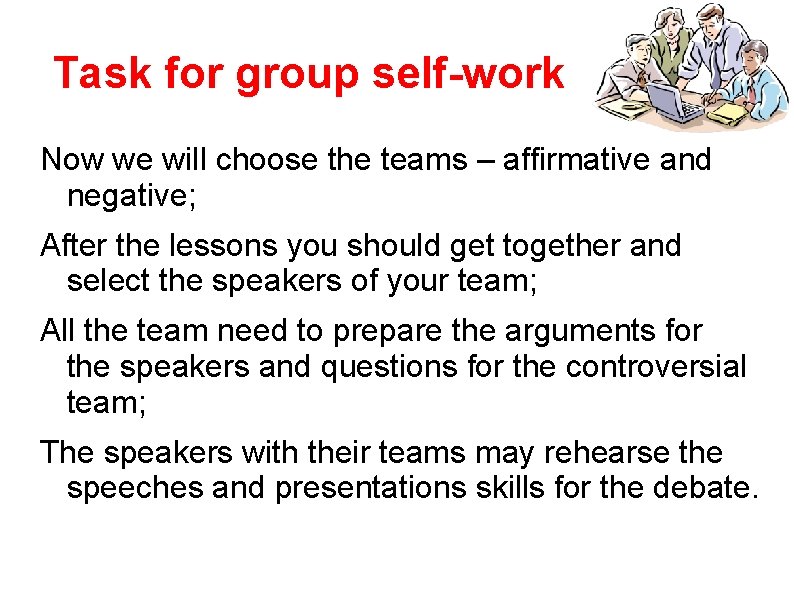 Task for group self-work

Now we will choose the teams – affirmative and negative;

After the lessons you should get together and select the speakers of your team;

All the team need to prepare the arguments for the speakers and questions for the controversial team;

The speakers with their teams may rehearse the speeches and presentations skills for the debate.